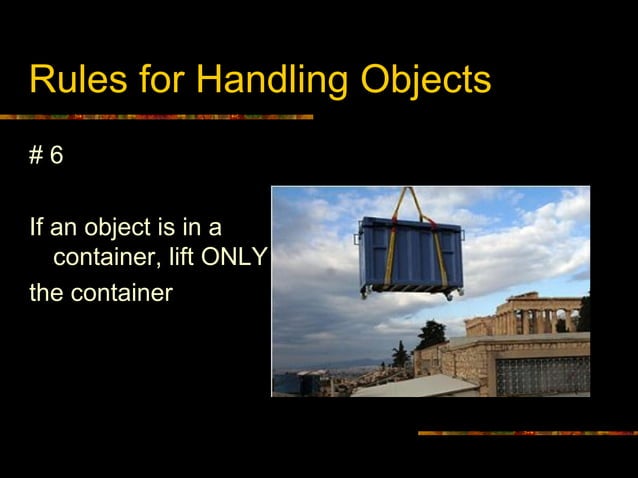 Rules for Handling Objects

# 6

If an object is in a container, lift ONLY

the container